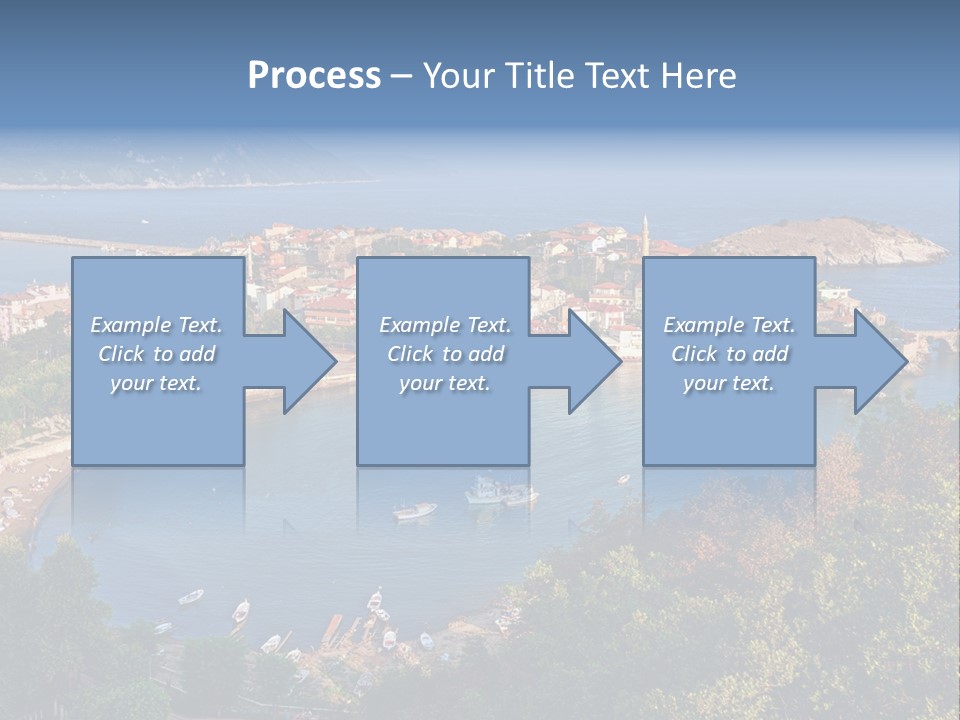 Process – Your Title Text Here

Example Text. Click to add your text.

Example Text. Click to add your text.

Example Text. Click to add your text.